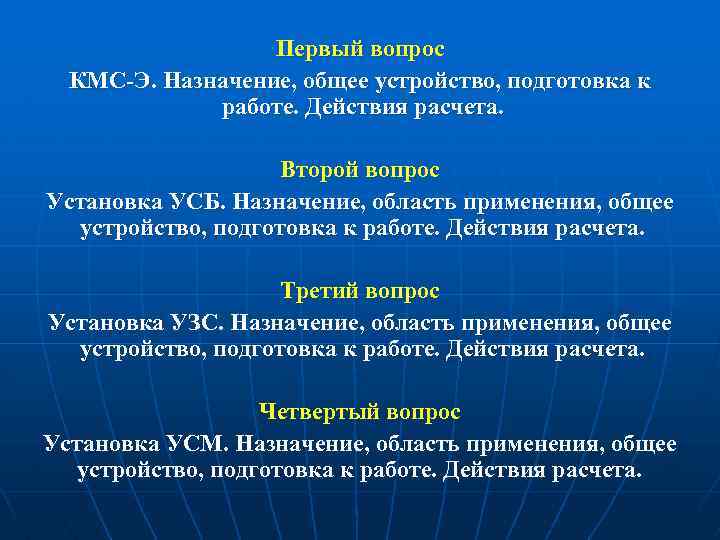 Первый вопрос
КМС-Э. Назначение, общее устройство, подготовка к работе. Действия расчета.

Второй вопрос
Установка УСБ. Назначение, область применения, общее устройство, подготовка к работе. Действия расчета.

Третий вопрос
Установка УЗС. Назначение, область применения, общее устройство, подготовка к работе. Действия расчета.

Четвертый вопрос
Установка УСМ. Назначение, область применения, общее устройство, подготовка к работе. Действия расчета.